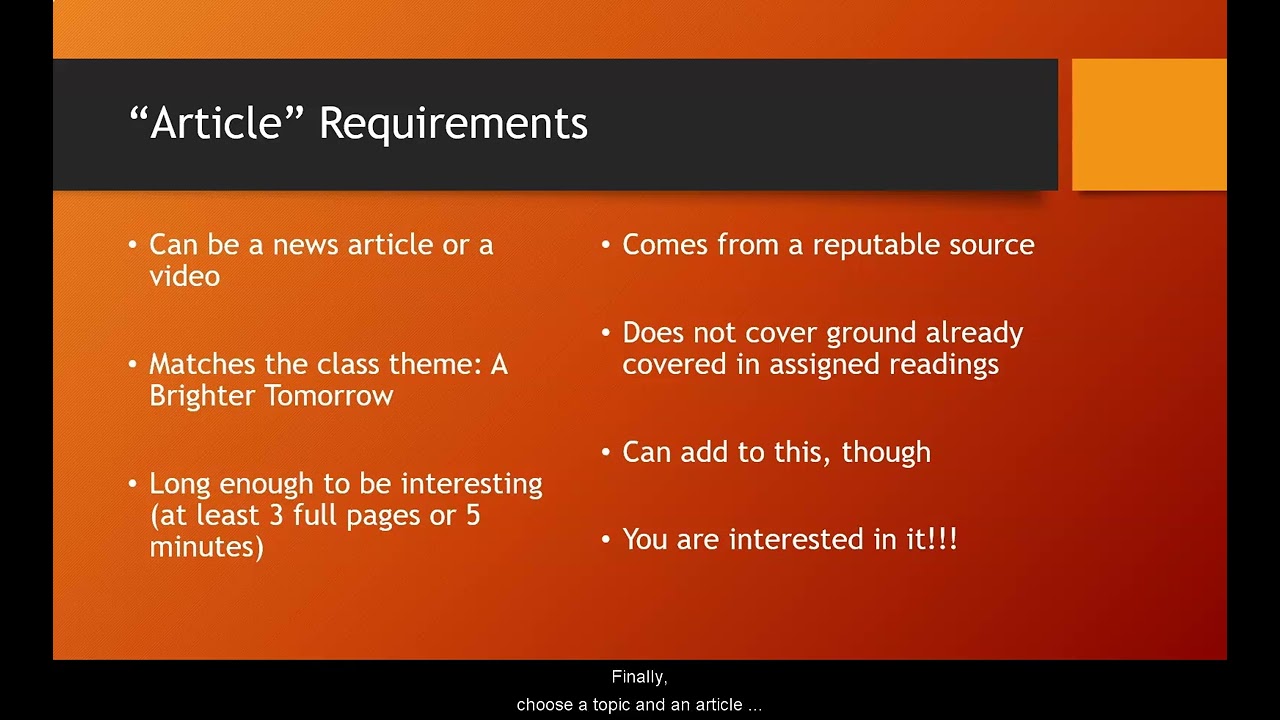 “Article” Requirements

• Can be a news article or a video

• Matches the class theme: A Brighter Tomorrow

• Long enough to be interesting (at least 3 full pages or 5 minutes)

• Comes from a reputable source

• Does not cover ground already covered in assigned readings

• Can add to this, though

• You are interested in it!!!

Finally,
choose a topic and an article ...